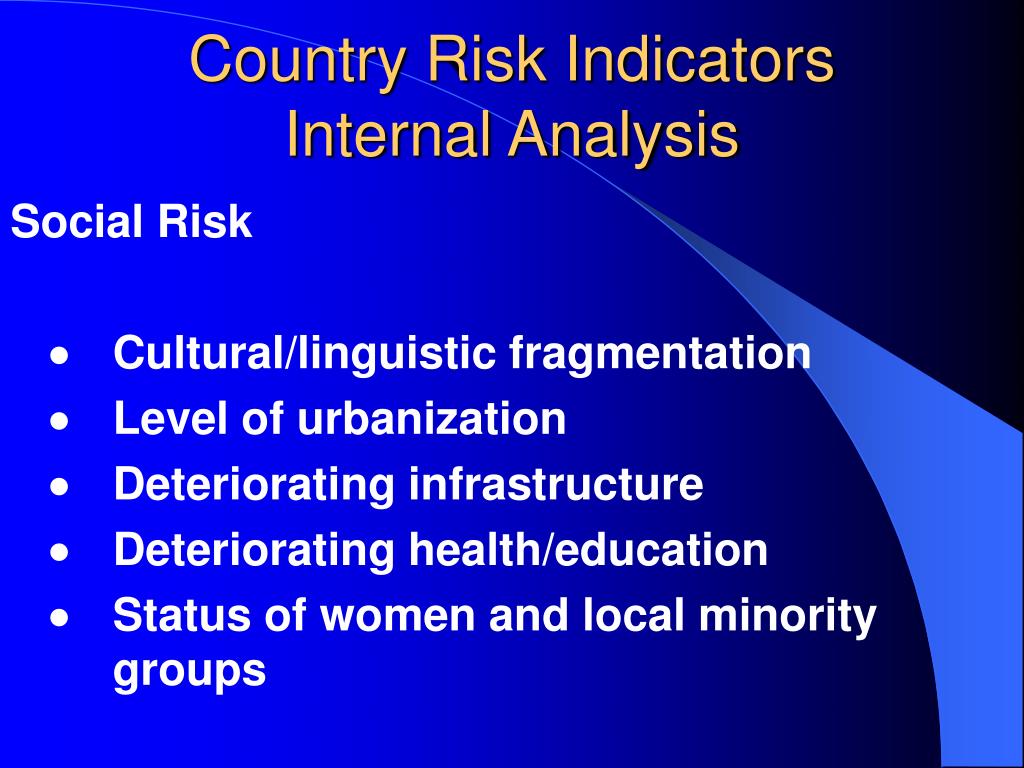 Country Risk Indicators
Internal Analysis

Social Risk

- Cultural/linguistic fragmentation
- Level of urbanization
- Deteriorating infrastructure
- Deteriorating health/education
- Status of women and local minority groups